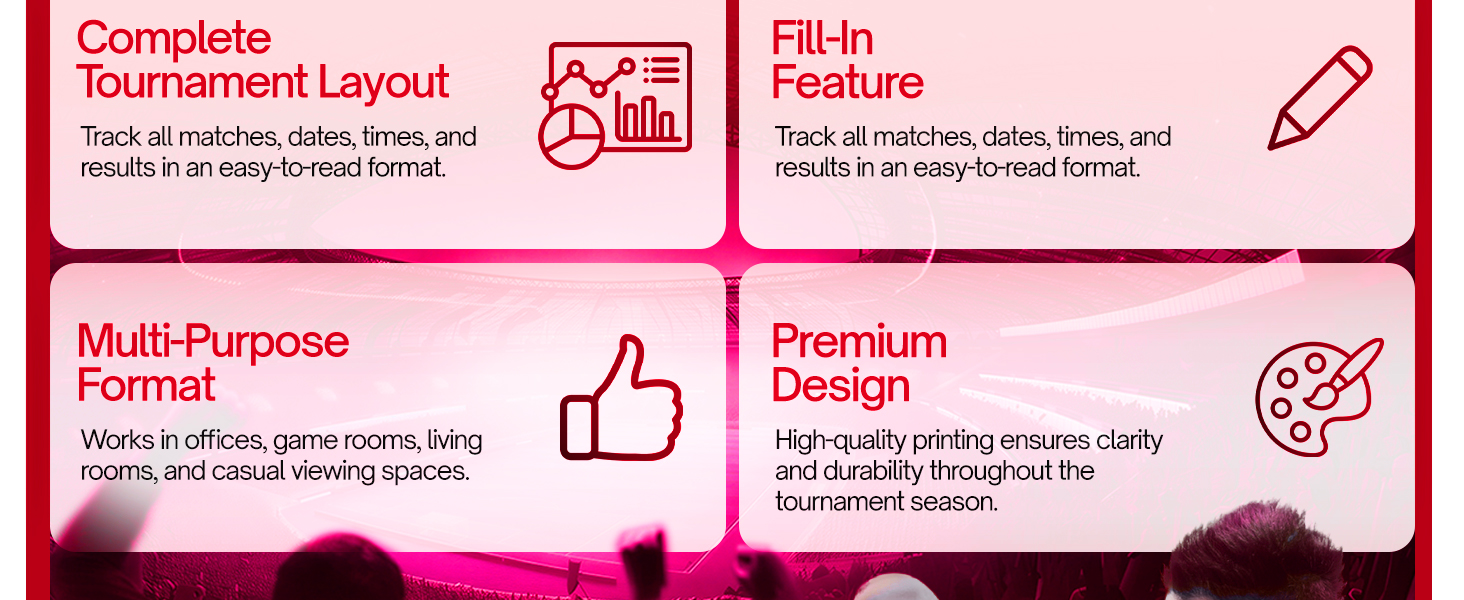 Complete Tournament Layout

Track all matches, dates, times, and results in an easy-to-read format.

Fill-In Feature

Track all matches, dates, times, and results in an easy-to-read format.

Multi-Purpose Format

Works in offices, game rooms, living rooms, and casual viewing spaces.

Premium Design

High-quality printing ensures clarity and durability throughout the tournament season.